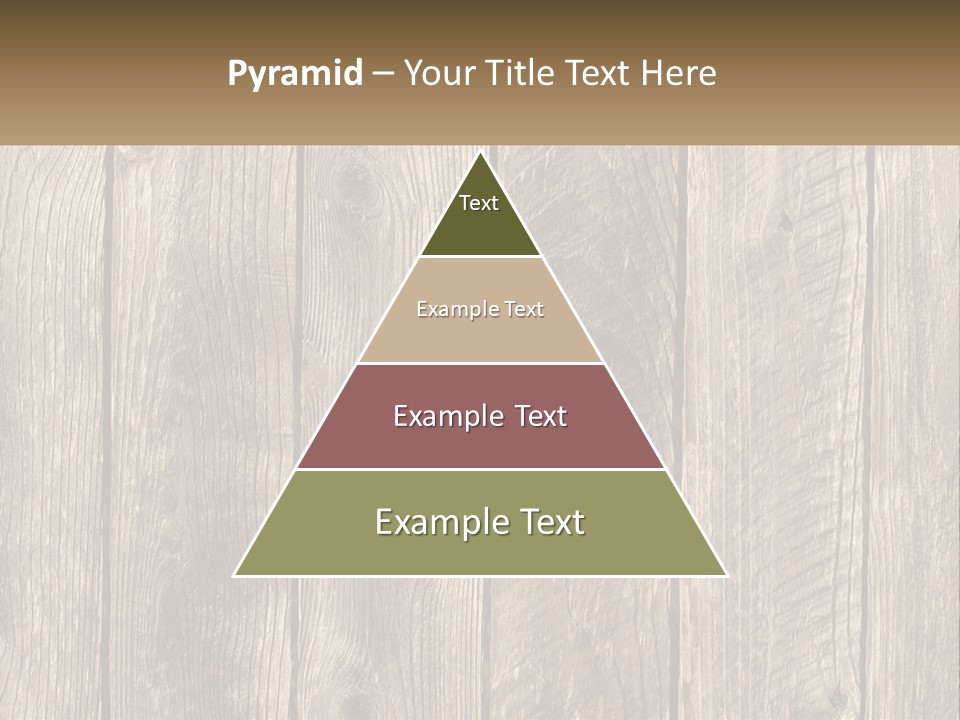 Pyramid – Your Title Text Here

Text

Example Text

Example Text

Example Text